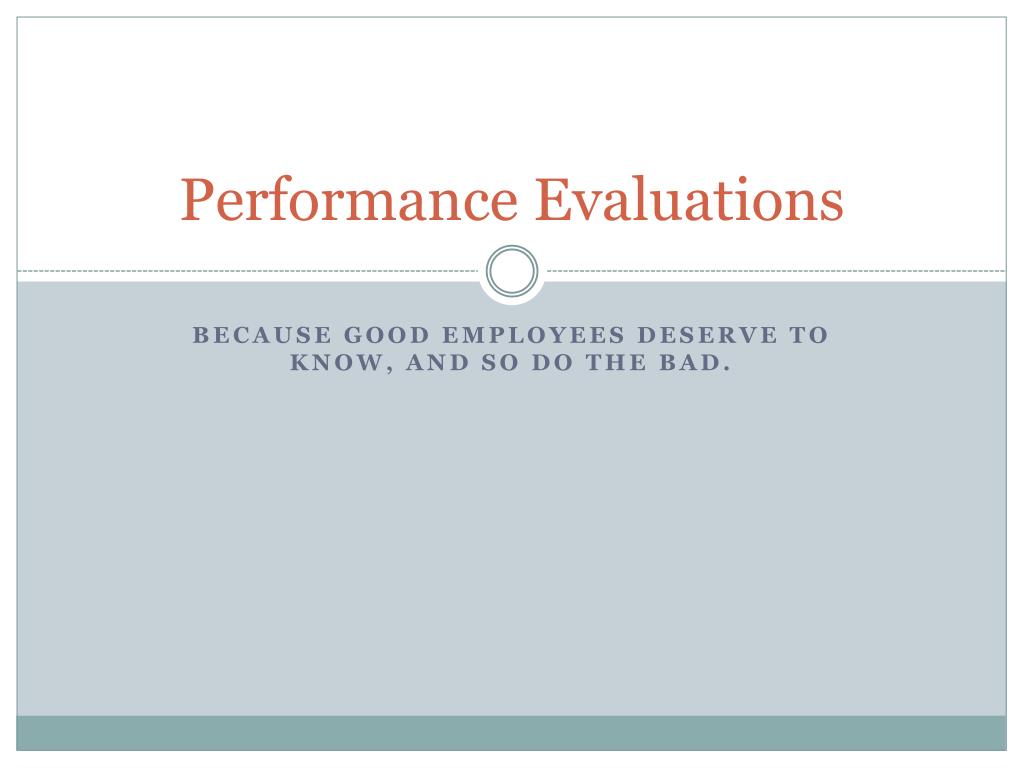 Performance Evaluations

BECAUSE GOOD EMPLOYEES DESERVE TO KNOW, AND SO DO THE BAD.